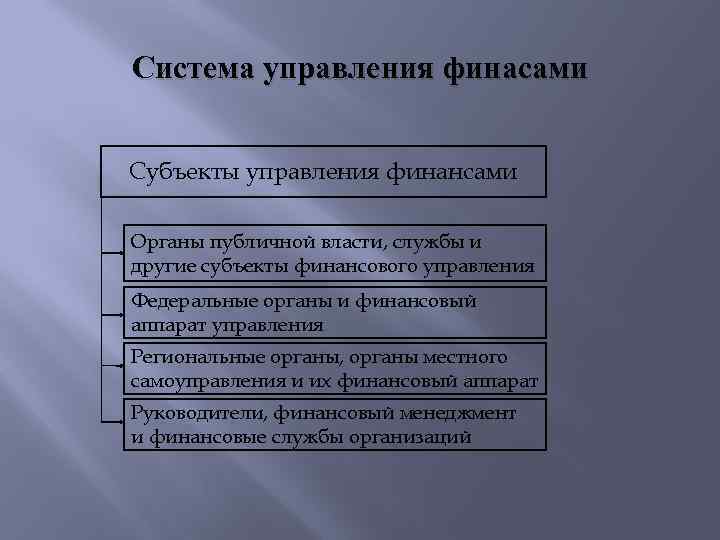 Система управления финасами

Субъекты управления финансами

Органы публичной власти, службы и другие субъекты финансового управления

Федеральные органы и финансовый аппарат управления

Региональные органы, органы местного самоуправления и их финансовый аппарат

Руководители, финансовый менеджмент и финансовые службы организаций